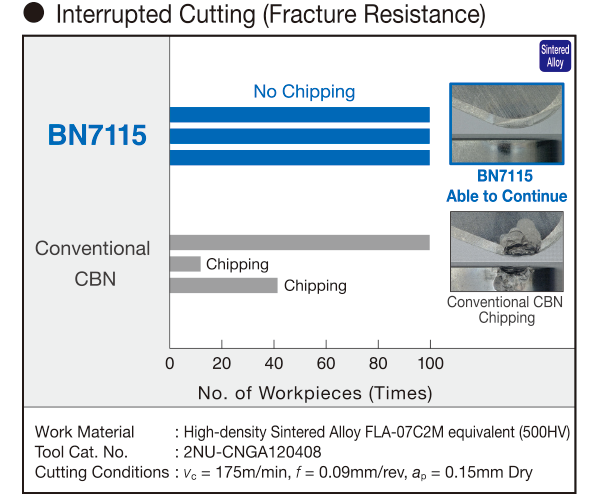 ● Interrupted Cutting (Fracture Resistance)

Sintered Alloy

No Chipping

BN7115

BN7115
Able to Continue

Conventional CBN

Chipping

Chipping

Conventional CBN
Chipping

0 20 40 60 80 100

No. of Workpieces (Times)

Work Material : High-density Sintered Alloy FLA-07C2M equivalent (500HV)
Tool Cat. No. : 2NU-CNGA120408
Cutting Conditions : $v_c$ = 175m/min, $f$ = 0.09mm/rev, $a_p$ = 0.15mm Dry